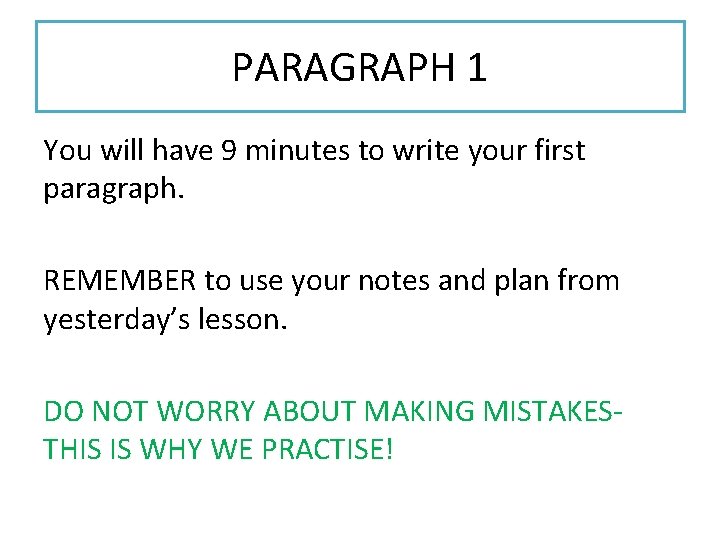 PARAGRAPH 1

You will have 9 minutes to write your first paragraph.

REMEMBER to use your notes and plan from yesterday's lesson.

DO NOT WORRY ABOUT MAKING MISTAKES- THIS IS WHY WE PRACTISE!